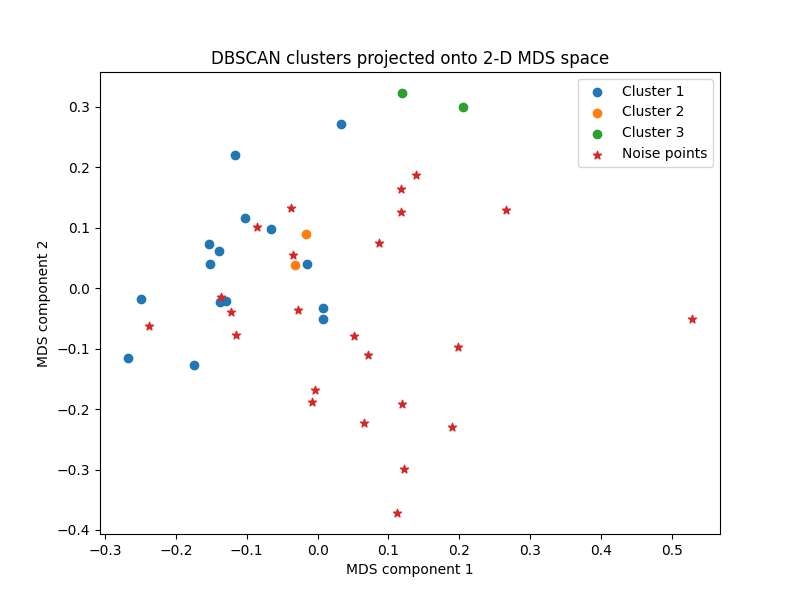 DBSCAN clusters projected onto 2-D MDS space

Cluster 1
Cluster 2
Cluster 3
Noise points

MDS component 2

0.3
0.2
0.1
0.0
−0.1
−0.2
−0.3
−0.4

−0.3 −0.2 −0.1 0.0 0.1 0.2 0.3 0.4 0.5

MDS component 1